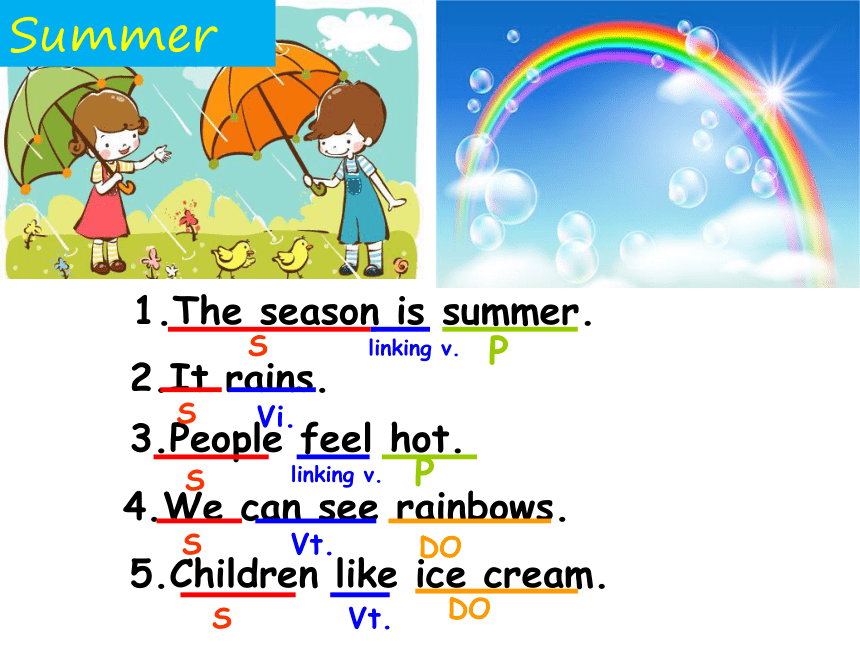 Summer

1.The season is summer.
S linking v. P

2.It rains.
S Vi.

3.People feel hot.
S linking v. P

4.We can see rainbows.
S Vt. DO

5.Children like ice cream.
S Vt. DO